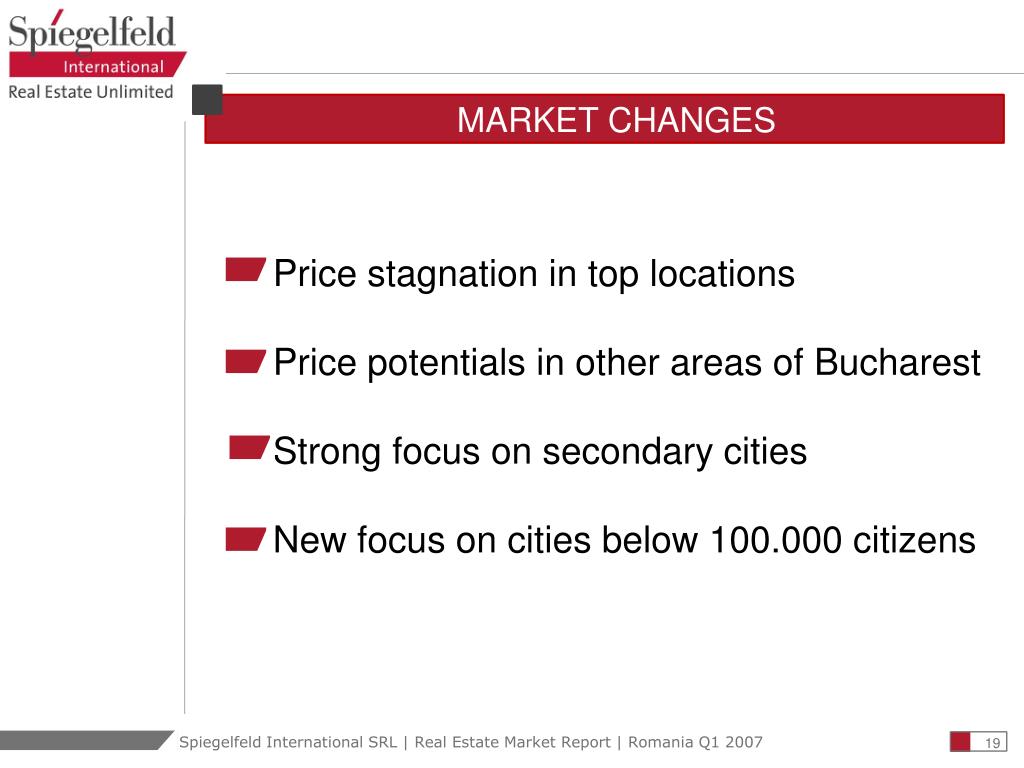 Spiegelfeld
International
Real Estate Unlimited

MARKET CHANGES

Price stagnation in top locations

Price potentials in other areas of Bucharest

Strong focus on secondary cities

New focus on cities below 100.000 citizens

Spiegelfeld International SRL | Real Estate Market Report | Romania Q1 2007

19